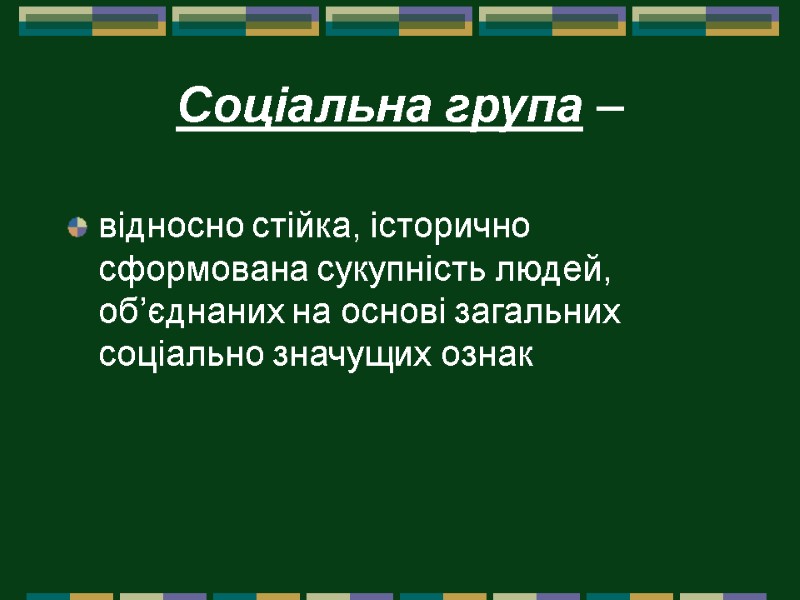 Соціальна група –

відносно стійка, історично сформована сукупність людей, об’єднаних на основі загальних соціально значущих ознак